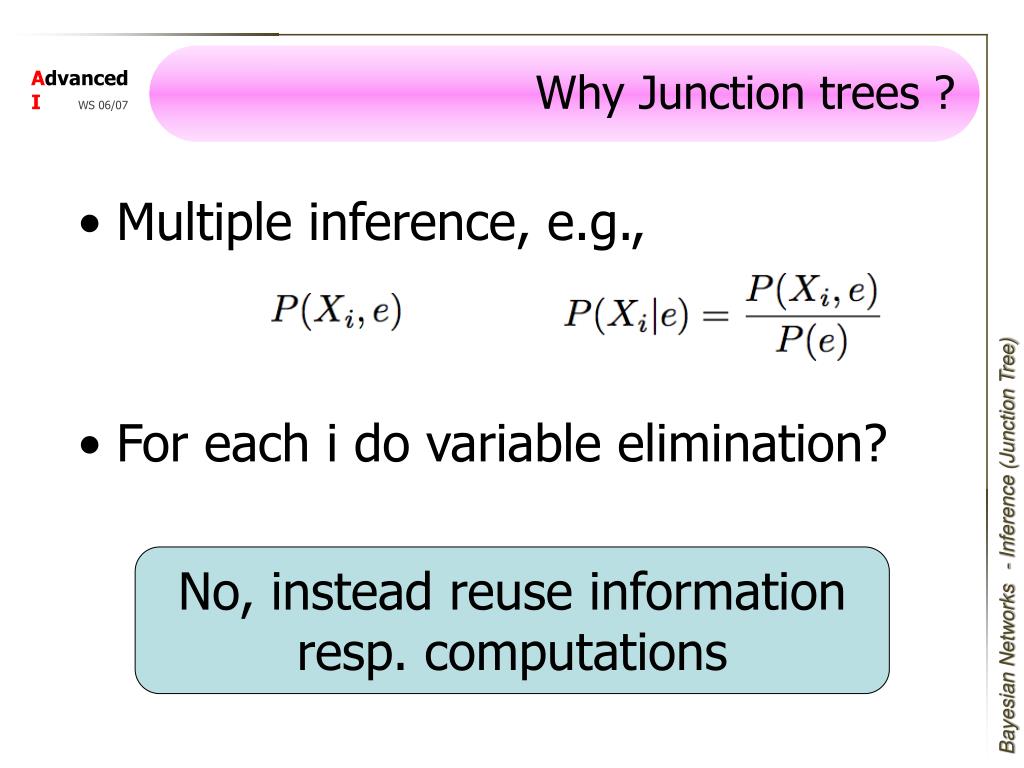 Advanced
I WS 06/07

Why Junction trees ?

• Multiple inference, e.g.,

$P(X_i, e)$ $P(X_i|e) = \frac{P(X_i, e)}{P(e)}$

• For each i do variable elimination?

No, instead reuse information resp. computations

Bayesian Networks - Inference (Junction Tree)